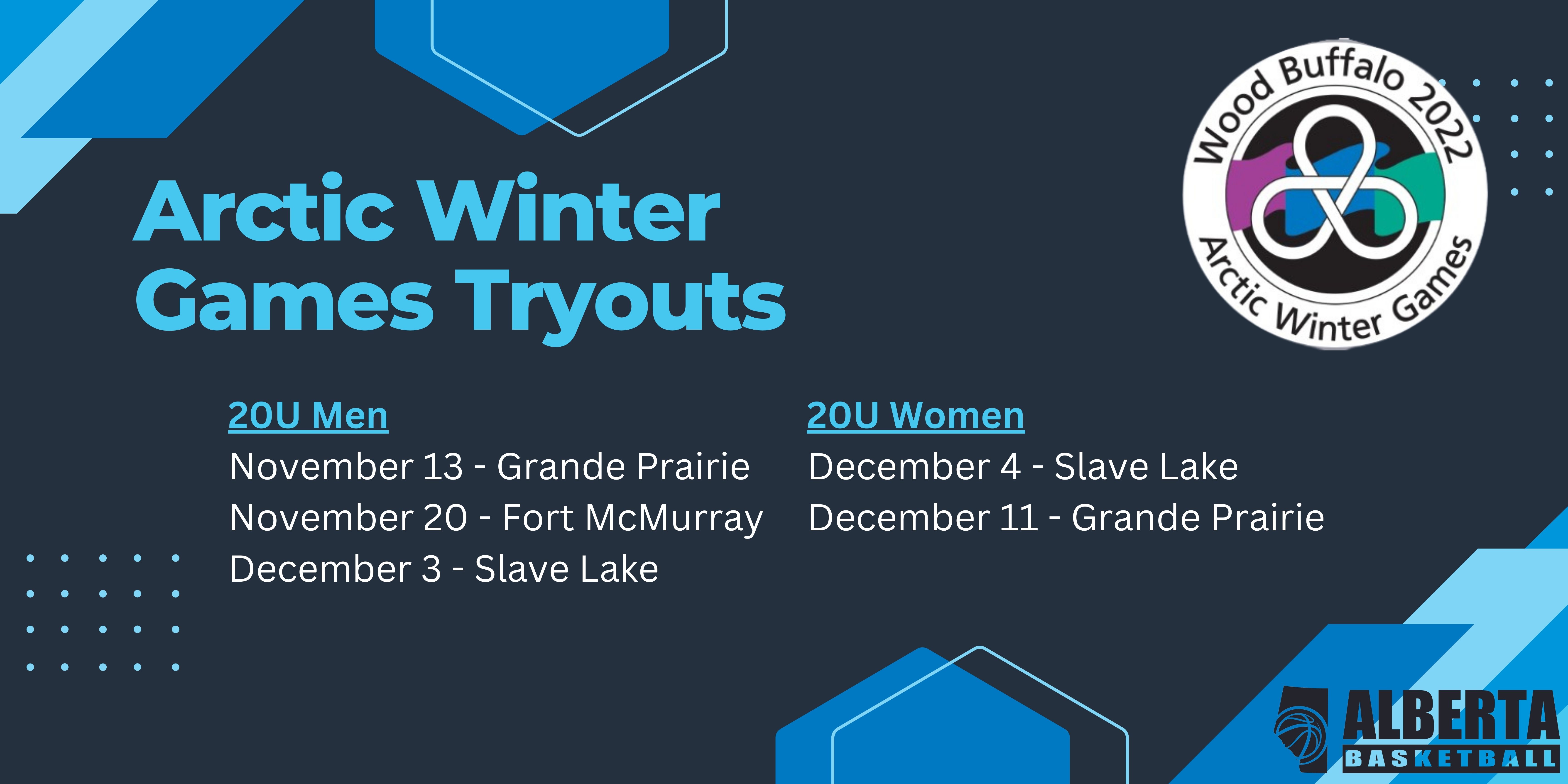 Wood Buffalo 2022
Arctic Winter Games

Arctic Winter Games Tryouts

20U Men
November 13 - Grande Prairie
November 20 - Fort McMurray
December 3 - Slave Lake

20U Women
December 4 - Slave Lake
December 11 - Grande Prairie

ALBERTA
BASKETBALL